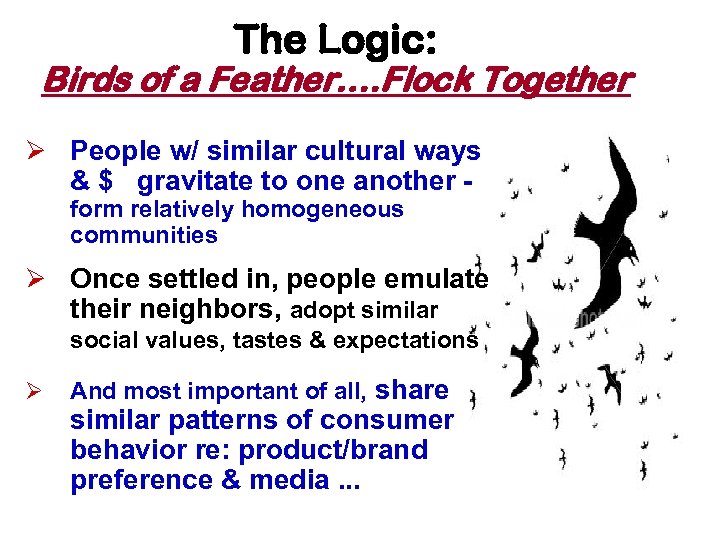 The Logic:
Birds of a Feather….Flock Together

➢ People w/ similar cultural ways & $ gravitate to one another - form relatively homogeneous communities

➢ Once settled in, people emulate their neighbors, adopt similar social values, tastes & expectations

➢ And most important of all, share similar patterns of consumer behavior re: product/brand preference & media ...